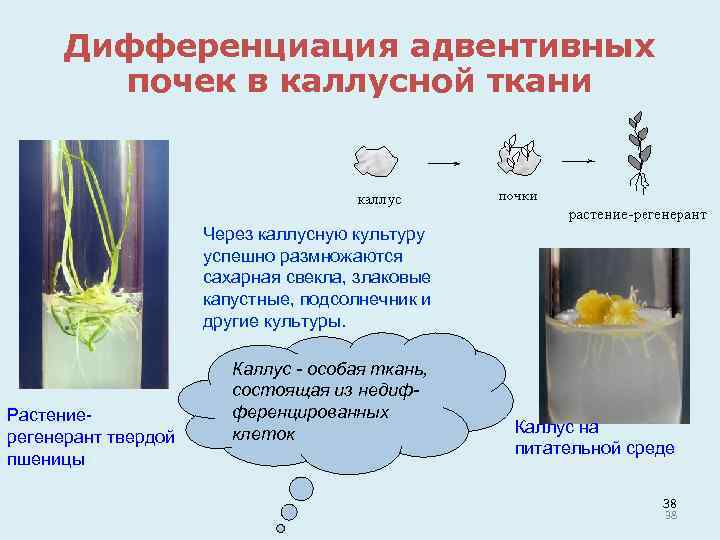 Дифференциация адвентивных почек в каллусной ткани

каллус

почки

растение-регенерант

Через каллусную культуру успешно размножаются сахарная свекла, злаковые капустные, подсолнечник и другие культуры.

Каллус - особая ткань, состоящая из недифференцированных клеток

Растение-регенерант твердой пшеницы

Каллус на питательной среде

38
38